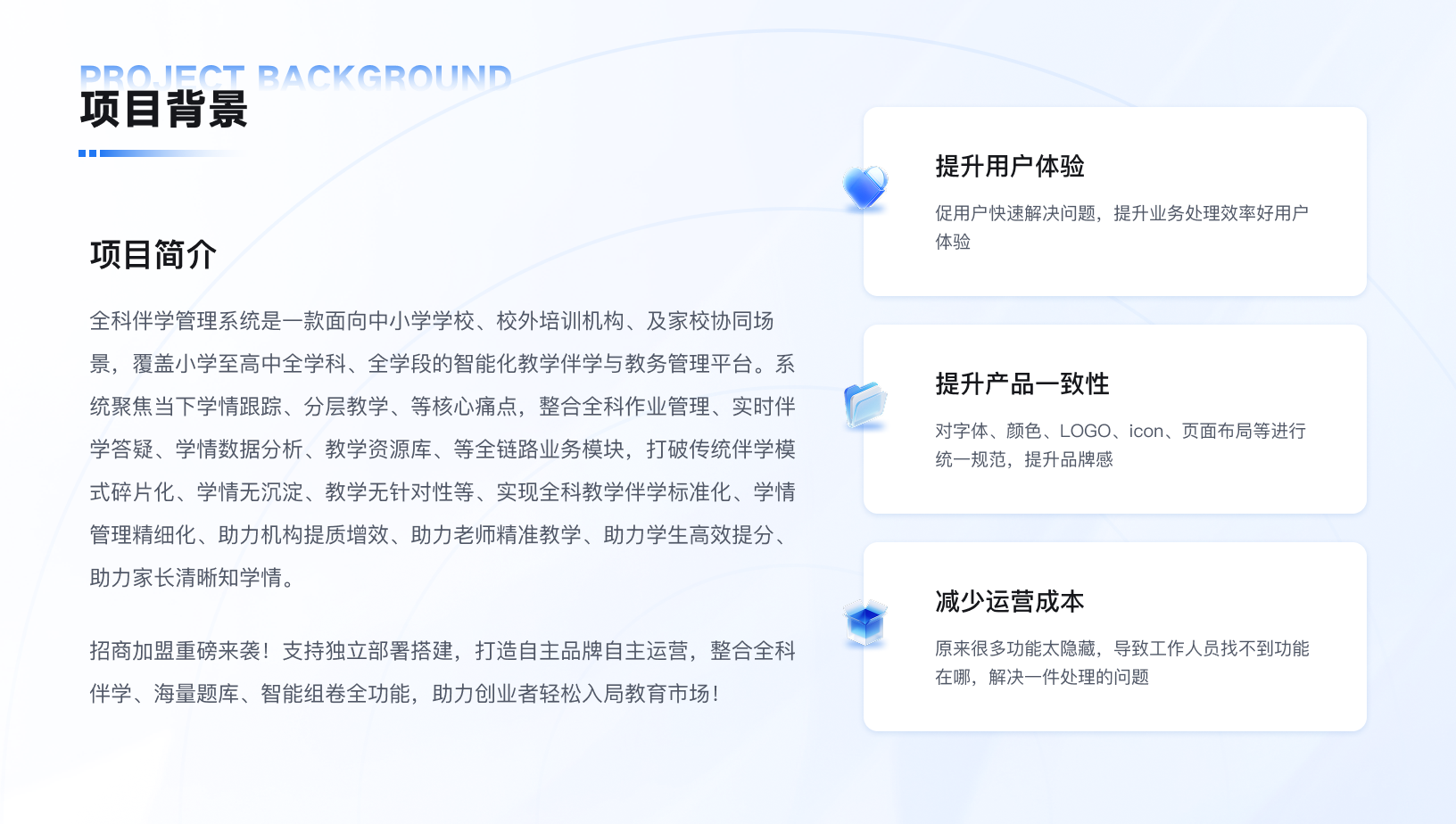 PROJECT BACKGROUND
项目背景

项目简介

全科伴学管理系统是一款面向中小学学校、校外培训机构、及家校协同场景，覆盖小学至高中全学科、全学段的智能化教学伴学与教务管理平台。系统聚焦当下学情跟踪、分层教学、等核心痛点，整合全科作业管理、实时伴学答疑、学情数据分析、教学资源库、等全链路业务模块，打破传统伴学模式碎片化、学情无沉淀、教学无针对性等、实现全科教学伴学标准化、学情管理精细化、助力机构提质增效、助力老师精准教学、助力学生高效提分、助力家长清晰知学情。

招商加盟重磅来袭！支持独立部署搭建，打造自主品牌自主运营，整合全科伴学、海量题库、智能组卷全功能，助力创业者轻松入局教育市场！

提升用户体验

促用户快速解决问题，提升业务处理效率好用户体验

提升产品一致性

对字体、颜色、LOGO、icon、页面布局等进行统一规范，提升品牌感

减少运营成本

原来很多功能太隐藏，导致工作人员找不到功能在哪，解决一件处理的问题